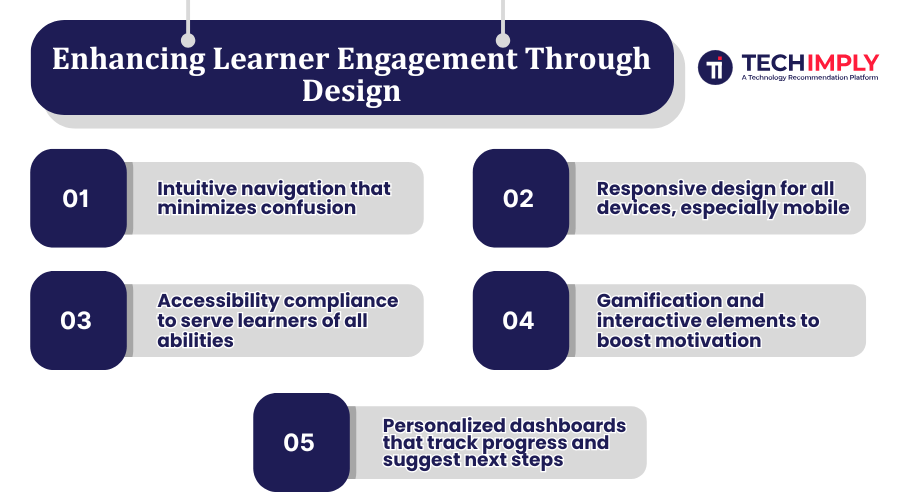 Enhancing Learner Engagement Through Design

TECHIMPLY
A Technology Recommendation Platform

01
Intuitive navigation that minimizes confusion

02
Responsive design for all devices, especially mobile

03
Accessibility compliance to serve learners of all abilities

04
Gamification and interactive elements to boost motivation

05
Personalized dashboards that track progress and suggest next steps